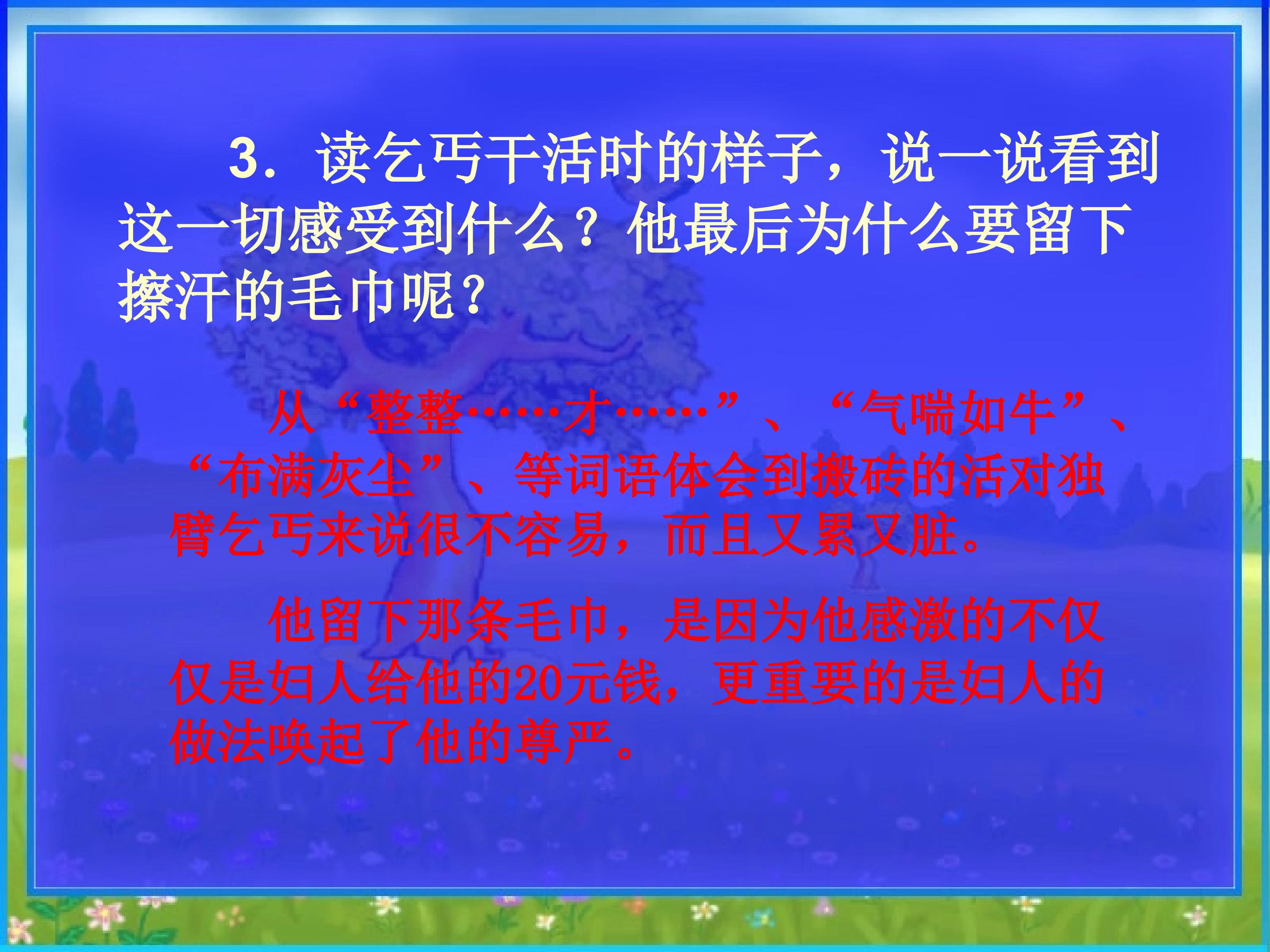 3．读乞丐干活时的样子，说一说看到这一切感受到什么？他最后为什么要留下擦汗的毛巾呢？

从“整整……才……”、“气喘如牛”、“布满灰尘”、等词语体会到搬砖的活对独臂乞丐来说很不容易，而且又累又脏。

他留下那条毛巾，是因为他感激的不仅仅是妇人给他的20元钱，更重要的是妇人的做法唤起了他的尊严。